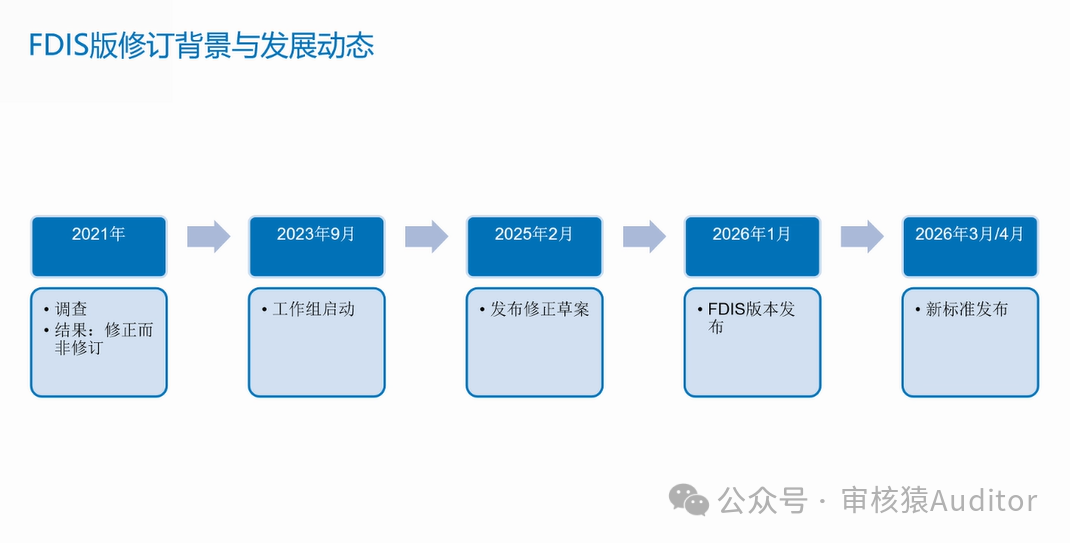 FDIS版修订背景与发展动态

2021年

• 调查
• 结果：修正而非修订

2023年9月

• 工作组启动

2025年2月

• 发布修正草案

2026年1月

• FDIS版本发布

2026年3月/4月

• 新标准发布

公众号 · 审核猿Auditor